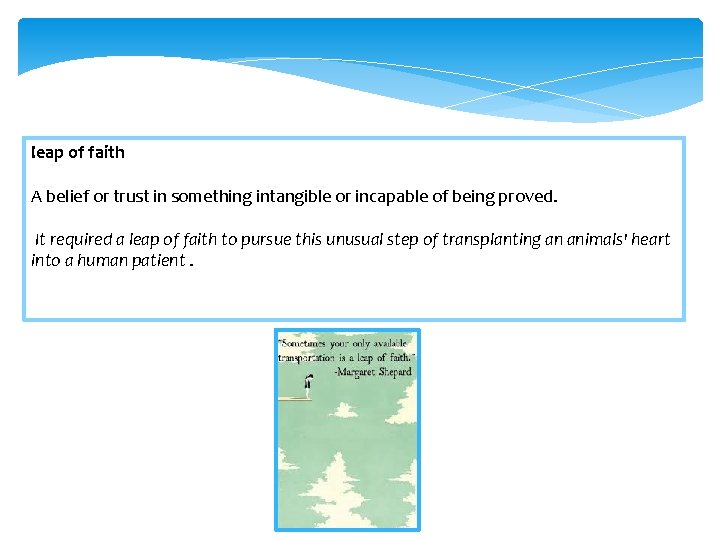 leap of faith

A belief or trust in something intangible or incapable of being proved.

It required a leap of faith to pursue this unusual step of transplanting an animals' heart into a human patient .

"Sometimes your only available transportation is a leap of faith." -Margaret Shepard